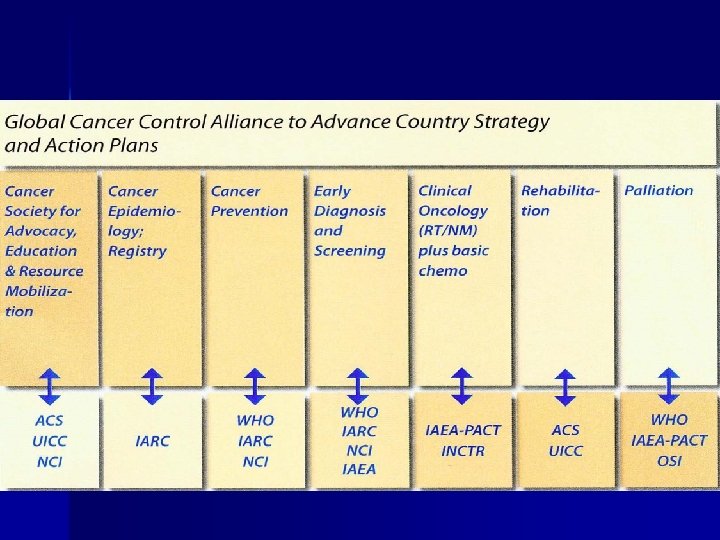 Global Cancer Control Alliance to Advance Country Strategy and Action Plans

| Cancer Society for Advocacy, Education & Resource Mobilization | Cancer Epidemiology; Registry | Cancer Prevention | Early Diagnosis and Screening | Clinical Oncology (RT/NM) plus basic chemo | Rehabilitation | Palliation |
|---|---|---|---|---|---|---|
| ACS UICC NCI | IARC | WHO IARC NCI | WHO IARC NCI IAEA | IAEA-PACT INCTR | ACS UICC | WHO IAEA-PACT OSI |